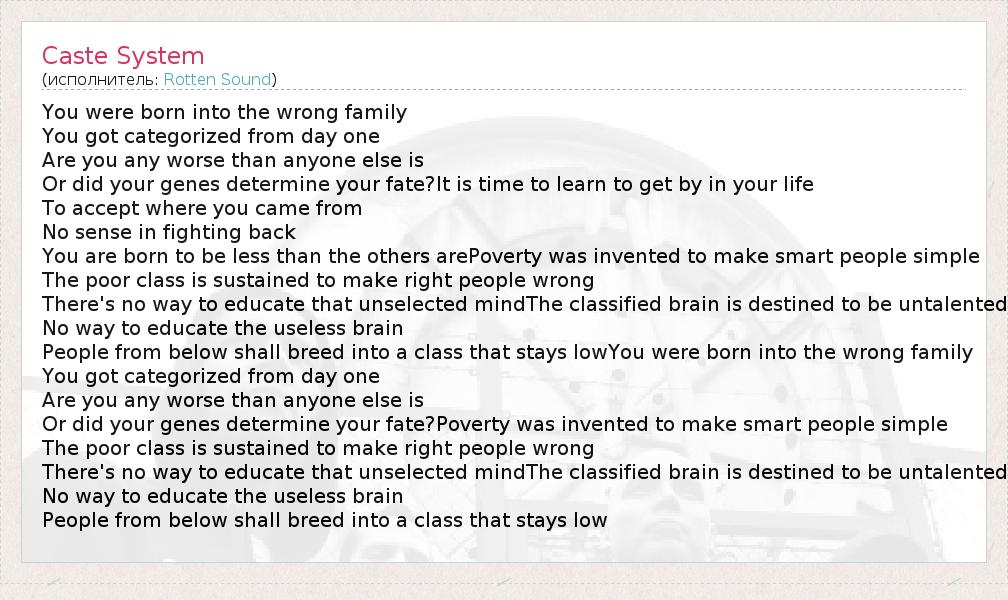 Caste System
(исполнитель: Rotten Sound)

You were born into the wrong family
You got categorized from day one
Are you any worse than anyone else is
Or did your genes determine your fate?It is time to learn to get by in your life
To accept where you came from
No sense in fighting back
You are born to be less than the others arePoverty was invented to make smart people simple
The poor class is sustained to make right people wrong
There's no way to educate that unselected mindThe classified brain is destined to be untalented
No way to educate the useless brain
People from below shall breed into a class that stays lowYou were born into the wrong family
You got categorized from day one
Are you any worse than anyone else is
Or did your genes determine your fate?Poverty was invented to make smart people simple
The poor class is sustained to make right people wrong
There's no way to educate that unselected mindThe classified brain is destined to be untalented
No way to educate the useless brain
People from below shall breed into a class that stays low